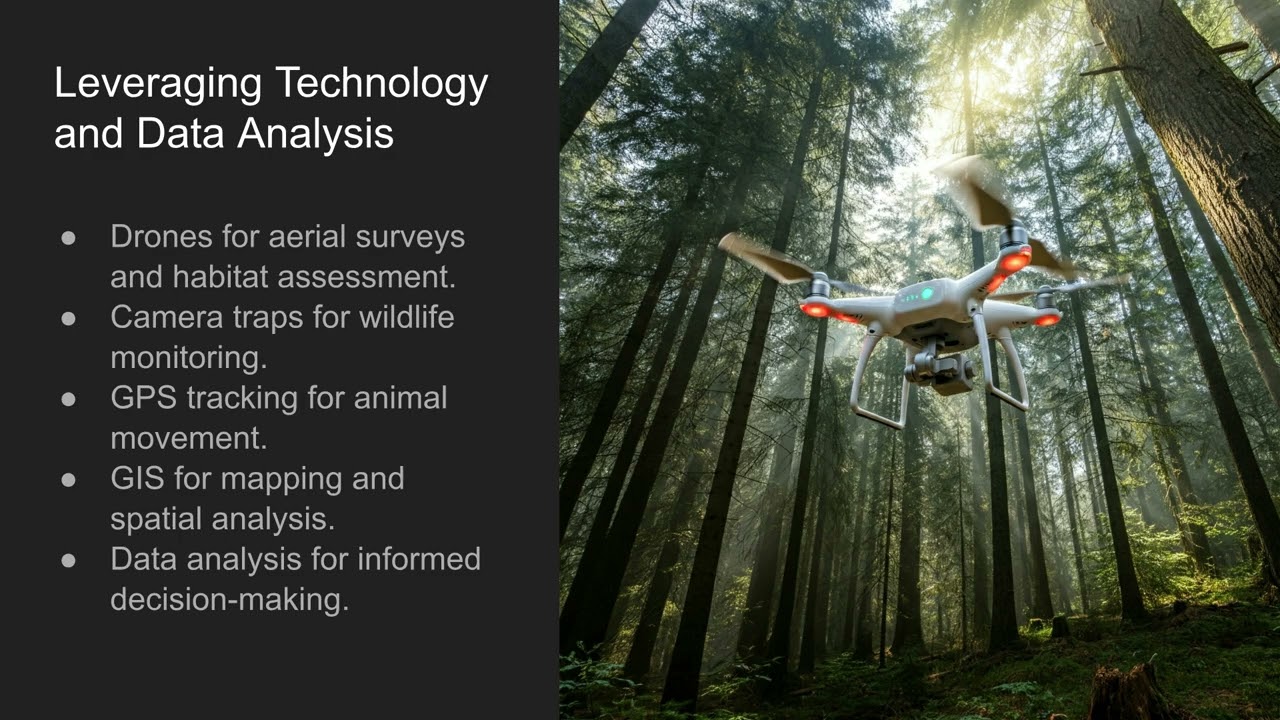 Leveraging Technology and Data Analysis

● Drones for aerial surveys and habitat assessment.
● Camera traps for wildlife monitoring.
● GPS tracking for animal movement.
● GIS for mapping and spatial analysis.
● Data analysis for informed decision-making.